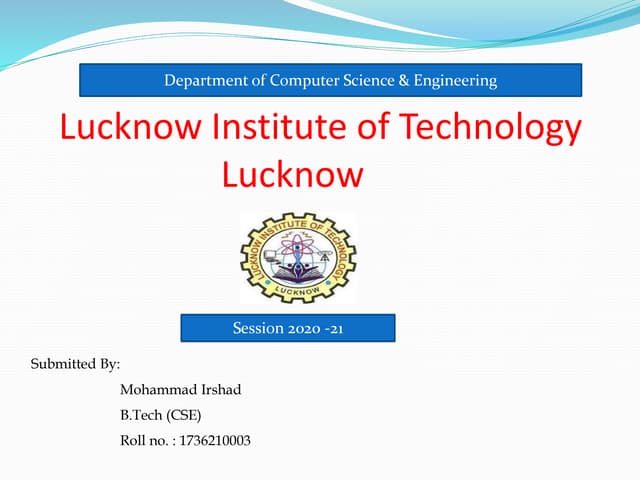 Department of Computer Science & Engineering

Lucknow Institute of Technology
Lucknow

LUCKNOW INSTITUTE OF TECHNOLOGY
LUCKNOW

Session 2020 -21

Submitted By:

Mohammad Irshad

B.Tech (CSE)

Roll no. : 1736210003